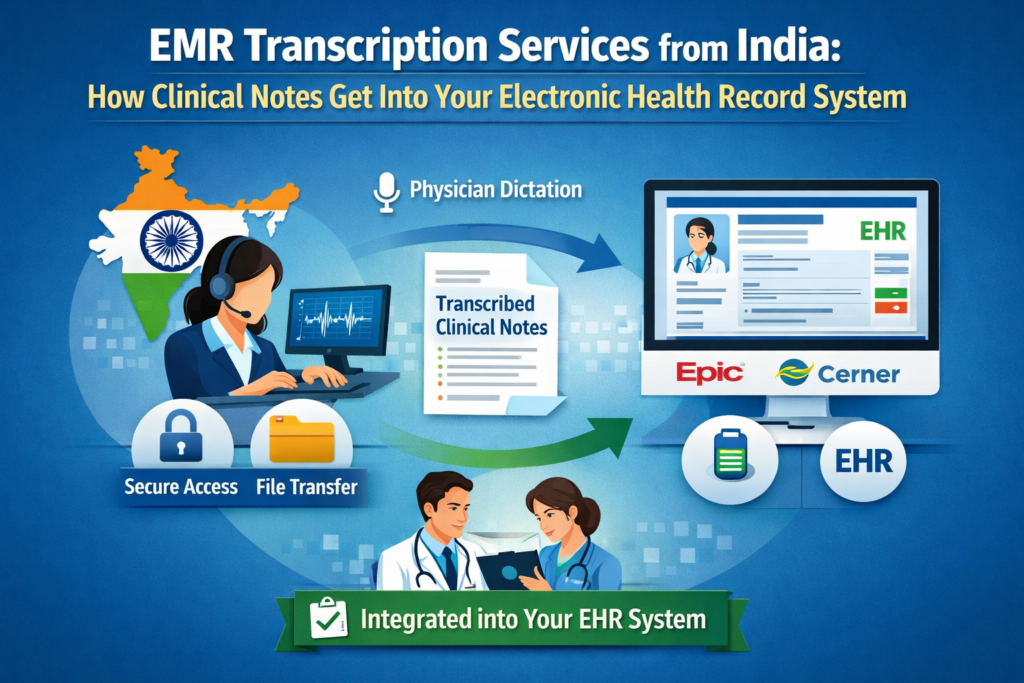 EMR Transcription Services from India:
How Clinical Notes Get Into Your Electronic Health Record System

Physician Dictation

Transcribed Clinical Notes

EHR

Epic

Cerner

Secure Access

File Transfer

EHR

Integrated into Your EHR System